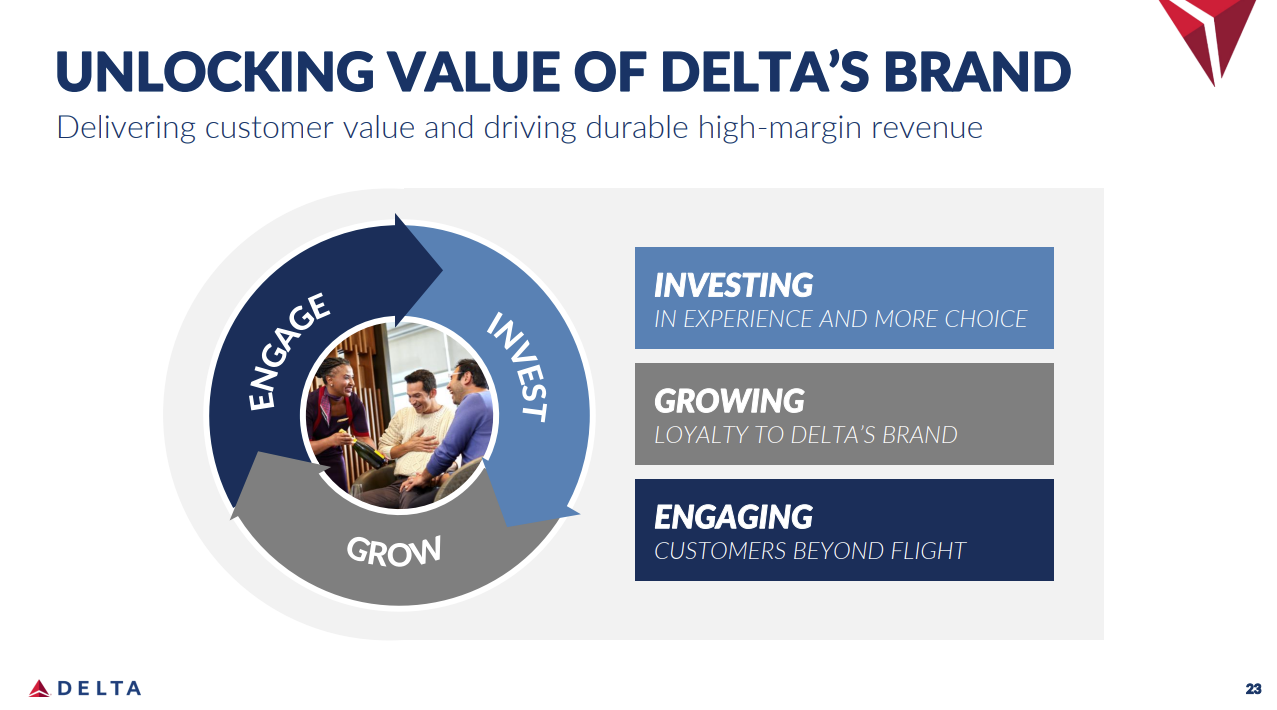 UNLOCKING VALUE OF DELTA'S BRAND

Delivering customer value and driving durable high-margin revenue

ENGAGE

INVEST

GROW

INVESTING
IN EXPERIENCE AND MORE CHOICE

GROWING
LOYALTY TO DELTA'S BRAND

ENGAGING
CUSTOMERS BEYOND FLIGHT

DELTA

23